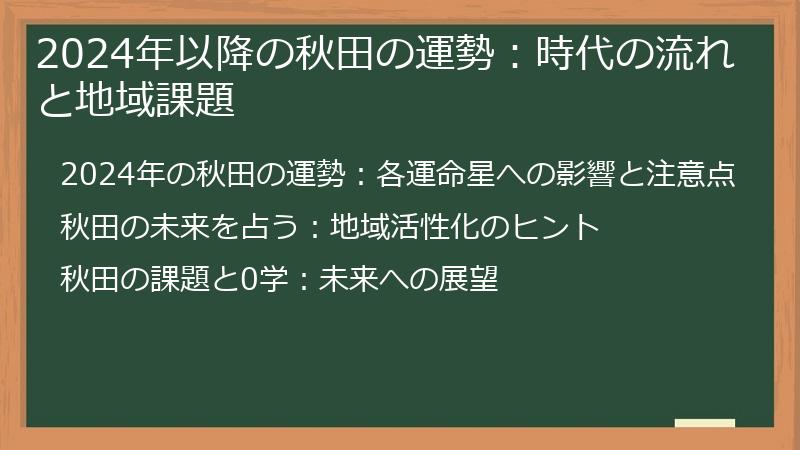 2024年以降の秋田の運勢：時代の流れと地域課題

2024年の秋田の運勢：各運命星への影響と注意点

秋田の未来を占う：地域活性化のヒント

秋田の課題と0学：未来への展望